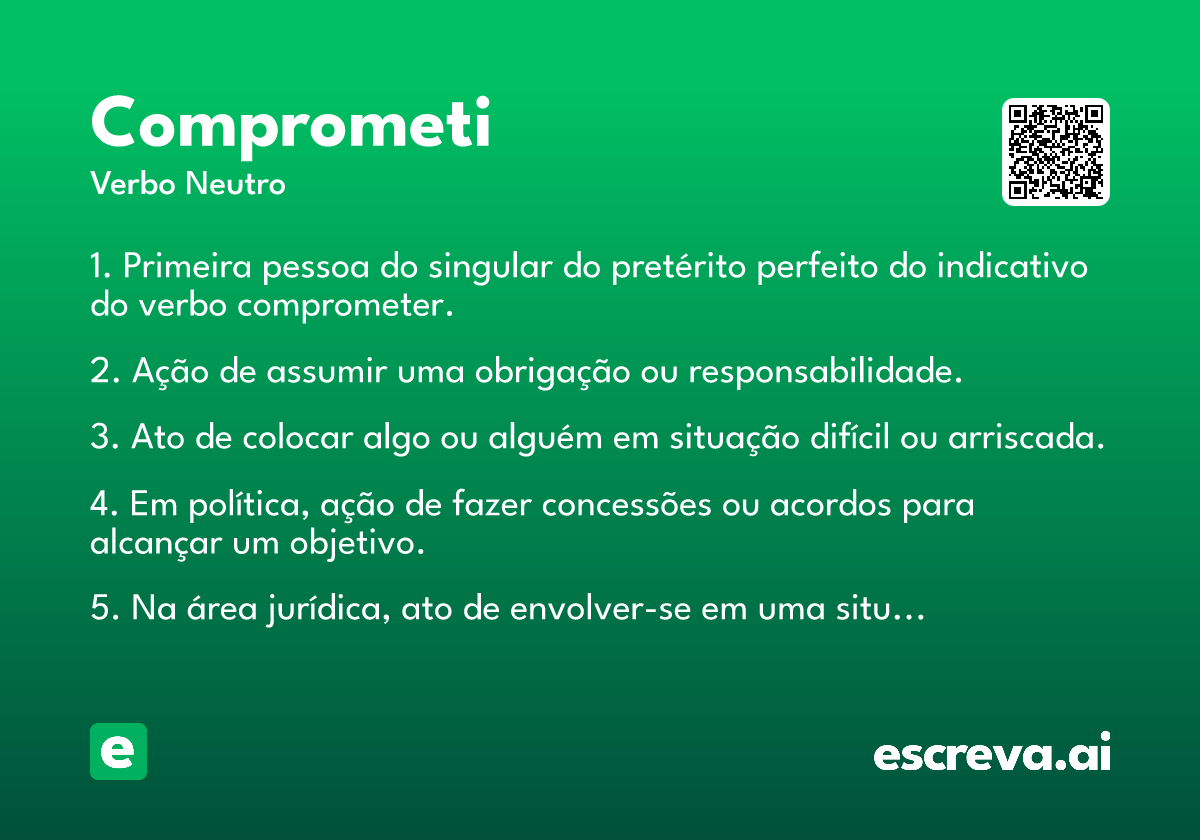 Comprometi
Verbo Neutro

1. Primeira pessoa do singular do pretérito perfeito do indicativo do verbo comprometer.

2. Ação de assumir uma obrigação ou responsabilidade.

3. Ato de colocar algo ou alguém em situação difícil ou arriscada.

4. Em política, ação de fazer concessões ou acordos para alcançar um objetivo.

5. Na área jurídica, ato de envolver-se em uma situ…

e

escreva.ai